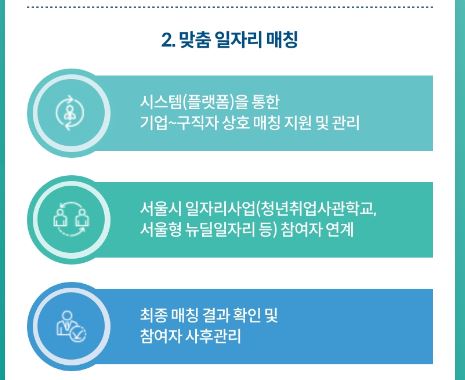 2. 맞춤 일자리 매칭

시스템(플랫폼)을 통한
기업~구직자 상호 매칭 지원 및 관리

서울시 일자리사업(청년취업사관학교,
서울형 뉴딜일자리 등) 참여자 연계

최종 매칭 결과 확인 및
참여자 사후관리